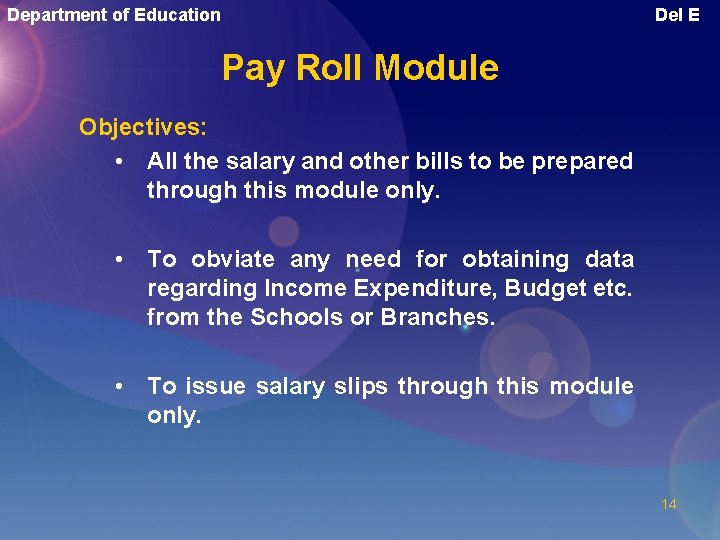 Department of Education

Del E

Pay Roll Module

Objectives:

• All the salary and other bills to be prepared through this module only.

• To obviate any need for obtaining data regarding Income Expenditure, Budget etc. from the Schools or Branches.

• To issue salary slips through this module only.

14